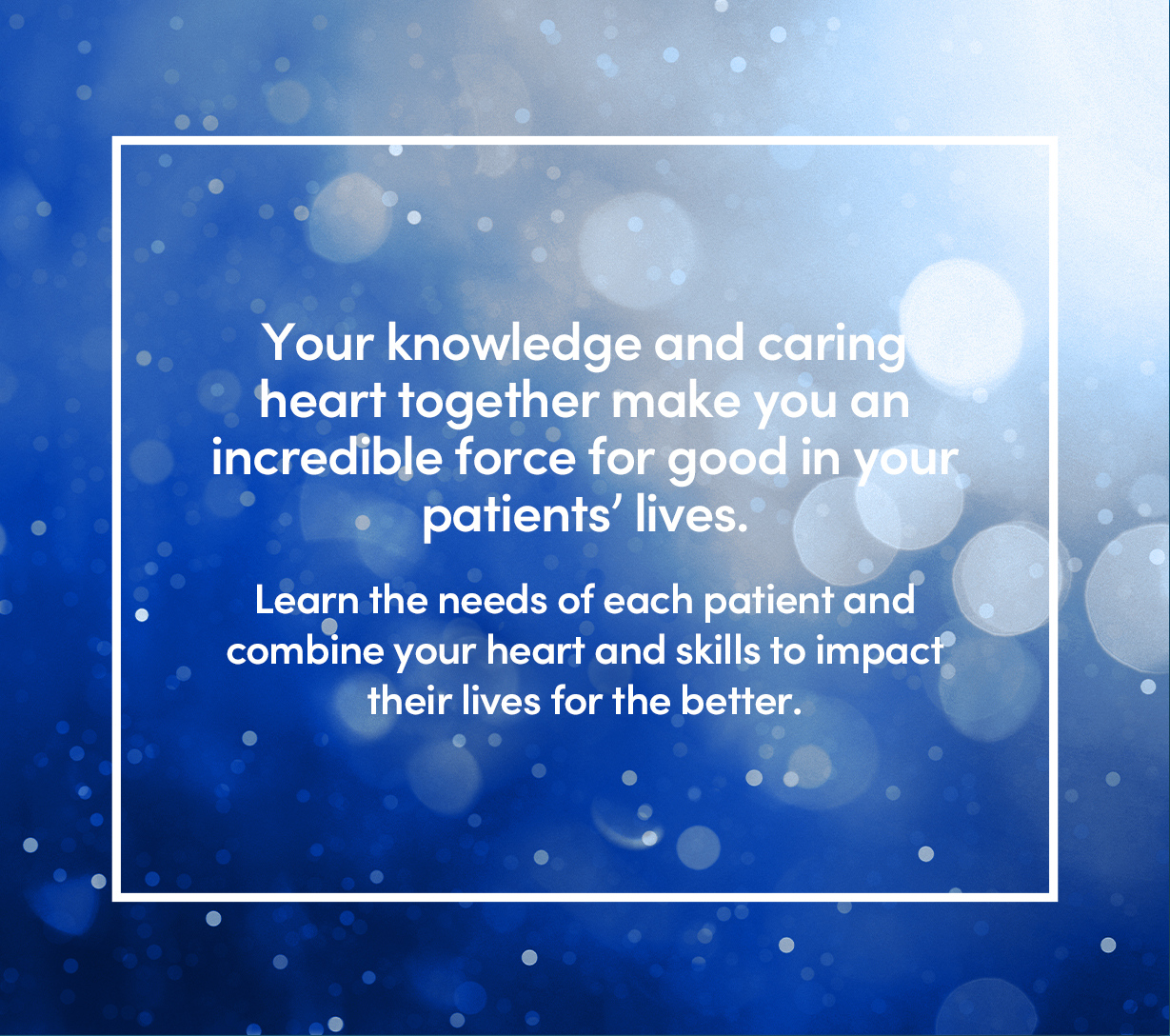 Your knowledge and caring heart together make you an incredible force for good in your patients’ lives.

Learn the needs of each patient and combine your heart and skills to impact their lives for the better.